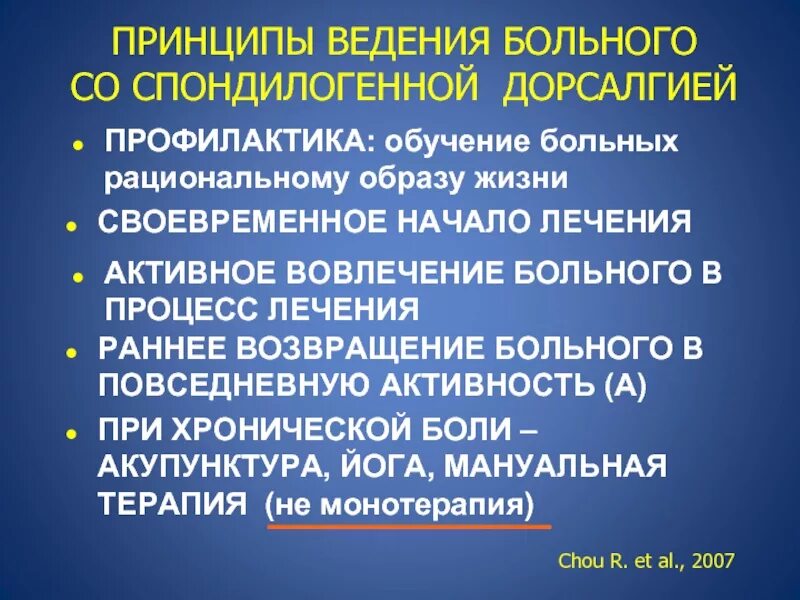 ПРИНЦИПЫ ВЕДЕНИЯ БОЛЬНОГО СО СПОНДИЛОГЕННОЙ ДОРСАЛГИЕЙ

• ПРОФИЛАКТИКА: обучение больных рациональному образу жизни

• СВОЕВРЕМЕННОЕ НАЧАЛО ЛЕЧЕНИЯ

• АКТИВНОЕ ВОВЛЕЧЕНИЕ БОЛЬНОГО В ПРОЦЕСС ЛЕЧЕНИЯ

• РАННЕЕ ВОЗВРАЩЕНИЕ БОЛЬНОГО В ПОВСЕДНЕВНУЮ АКТИВНОСТЬ (А)

• ПРИ ХРОНИЧЕСКОЙ БОЛИ – АКУПУНКТУРА, ЙОГА, МАНУАЛЬНАЯ ТЕРАПИЯ (не монотерапия)

Chou R. et al., 2007